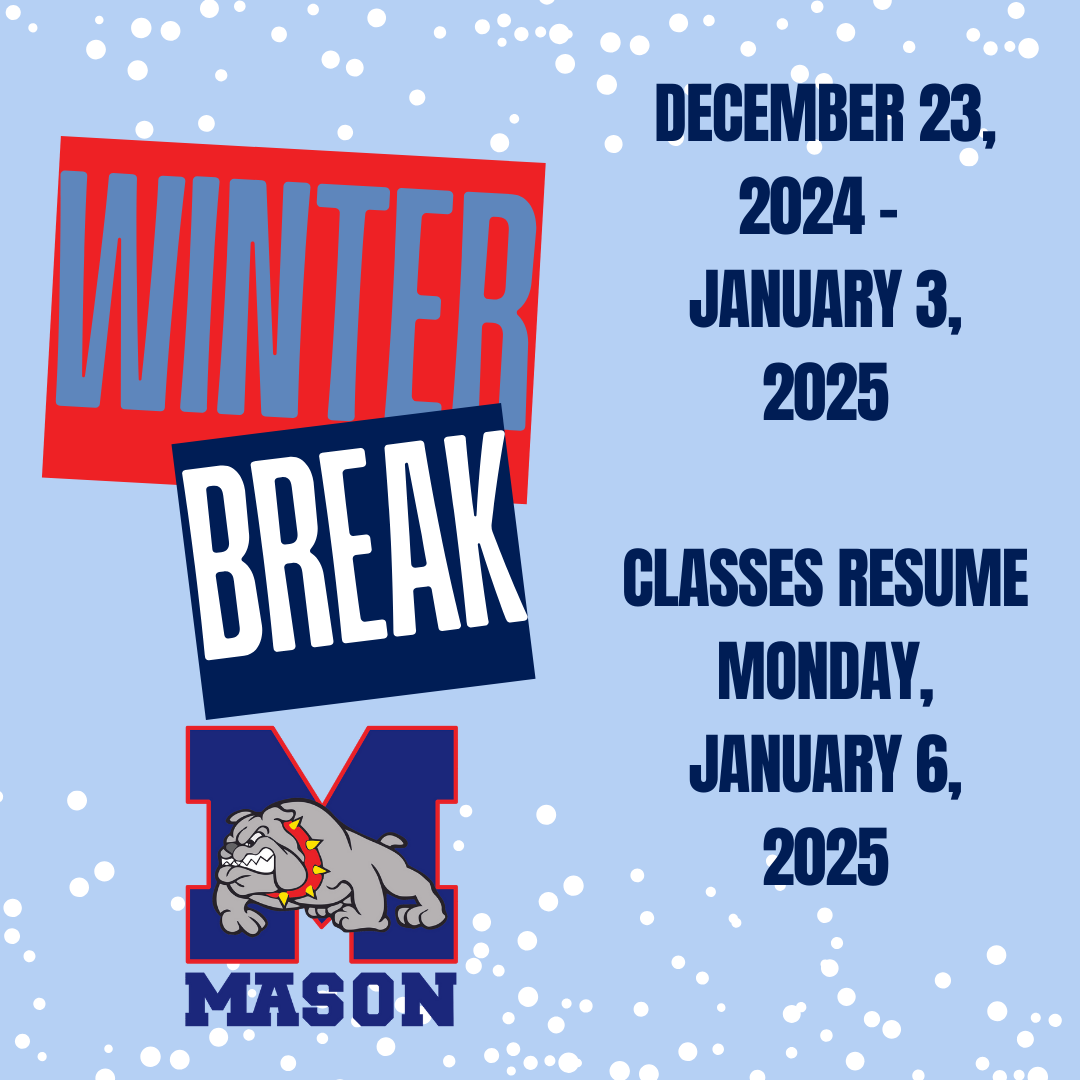 WINTER
BREAK

M
MASON

DECEMBER 23, 2024 - JANUARY 3, 2025

CLASSES RESUME MONDAY, JANUARY 6, 2025